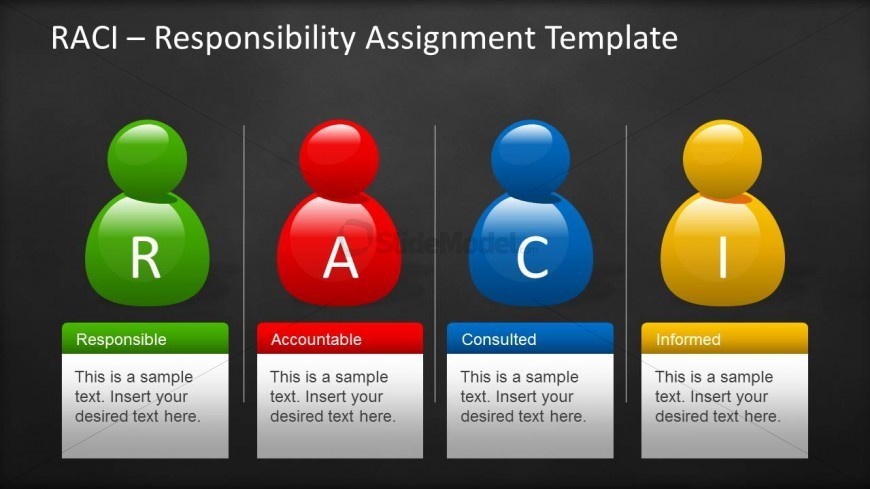 RACI – Responsibility Assignment Template

R

Responsible

This is a sample text. Insert your desired text here.

A

Accountable

This is a sample text. Insert your desired text here.

C

Consulted

This is a sample text. Insert your desired text here.

I

Informed

This is a sample text. Insert your desired text here.

SlideModel